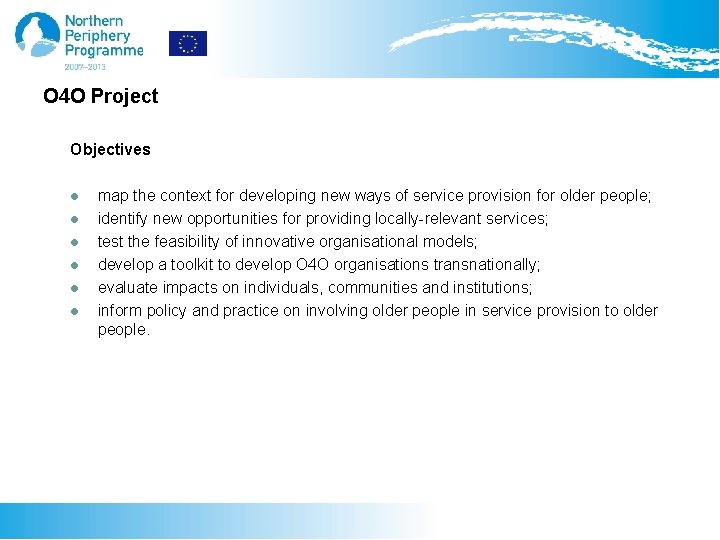 Northern Periphery Programme
2007–2013

O4O Project

Objectives

- map the context for developing new ways of service provision for older people;
- identify new opportunities for providing locally-relevant services;
- test the feasibility of innovative organisational models;
- develop a toolkit to develop O4O organisations transnationally;
- evaluate impacts on individuals, communities and institutions;
- inform policy and practice on involving older people in service provision to older people.